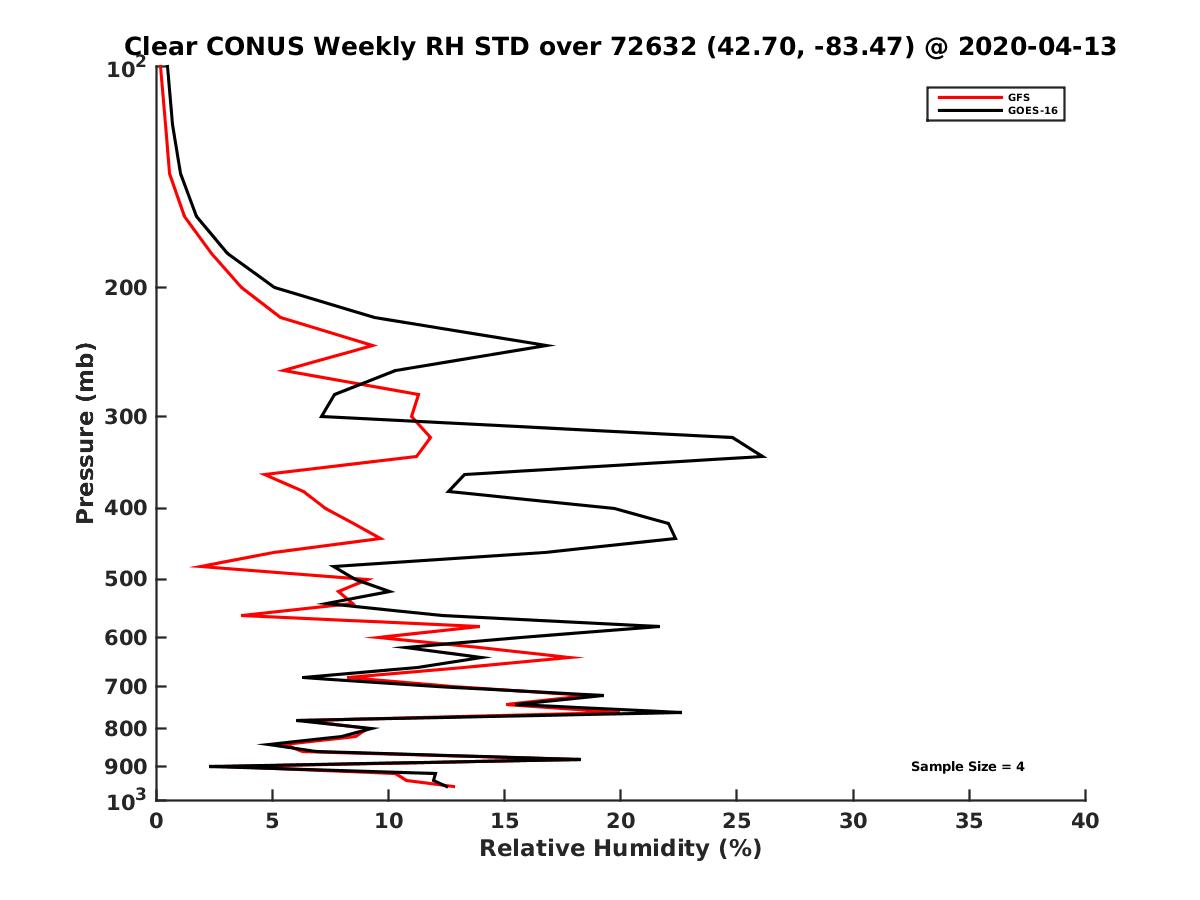 Clear CONUS Weekly RH STD over 72632 (42.70, -83.47) @ 2020-04-13

GFS
GOES-16

Pressure (mb)

$10^2$
200
300
400
500
600
700
800
900
$10^3$

Sample Size = 4

0 5 10 15 20 25 30 35 40

Relative Humidity (%)